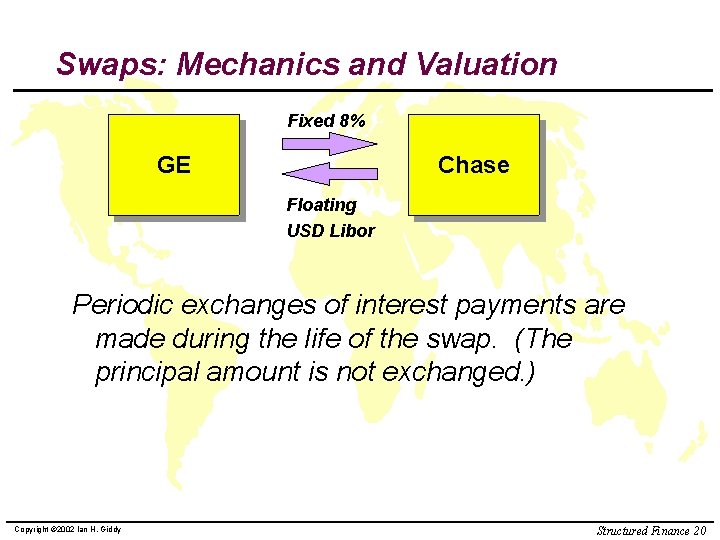 Swaps: Mechanics and Valuation

GE

Fixed 8%

Floating
USD Libor

Chase

Periodic exchanges of interest payments are made during the life of the swap. (The principal amount is not exchanged.)

Copyright ©2002 Ian H. Giddy

Structured Finance 20